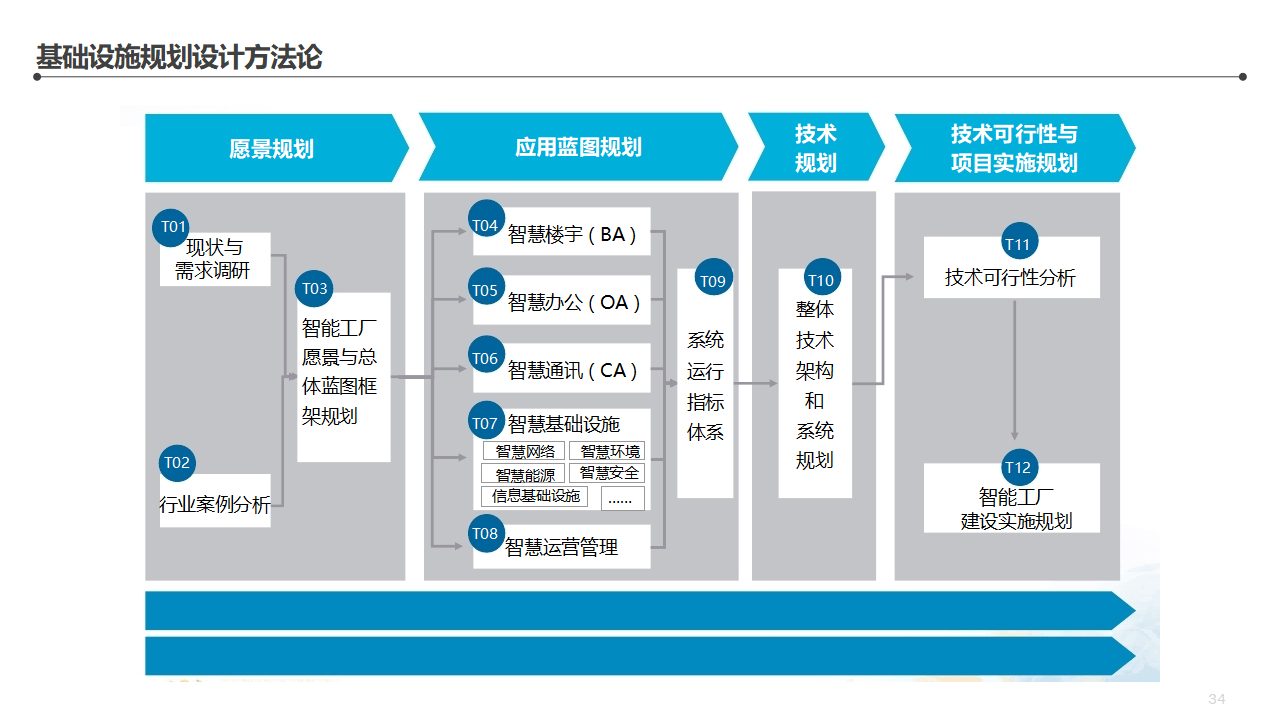 基础设施规划设计方法论

愿景规划

应用蓝图规划

技术规划

技术可行性与项目实施规划

T01
现状与需求调研

T02
行业案例分析

T03
智能工厂愿景与总体蓝图框架规划

T04
智慧楼宇（BA）

T05
智慧办公（OA）

T06
智慧通讯（CA）

T07
智慧基础设施
智慧网络
智慧环境
智慧能源
智慧安全
信息基础设施
......

T08
智慧运营管理

T09
系统运行指标体系

T10
整体技术架构和系统规划

T11
技术可行性分析

T12
智能工厂建设实施规划

34